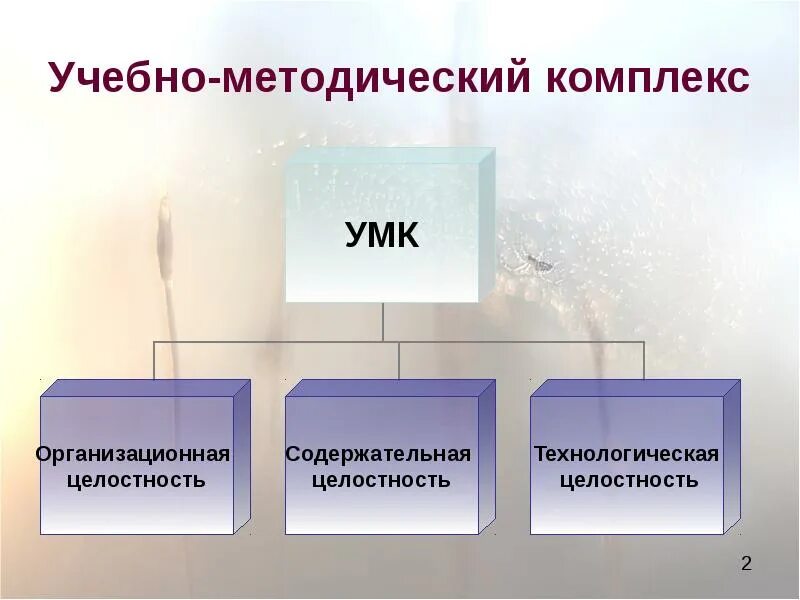 Учебно-методический комплекс

УМК

Организационная целостность

Содержательная целостность

Технологическая целостность

2